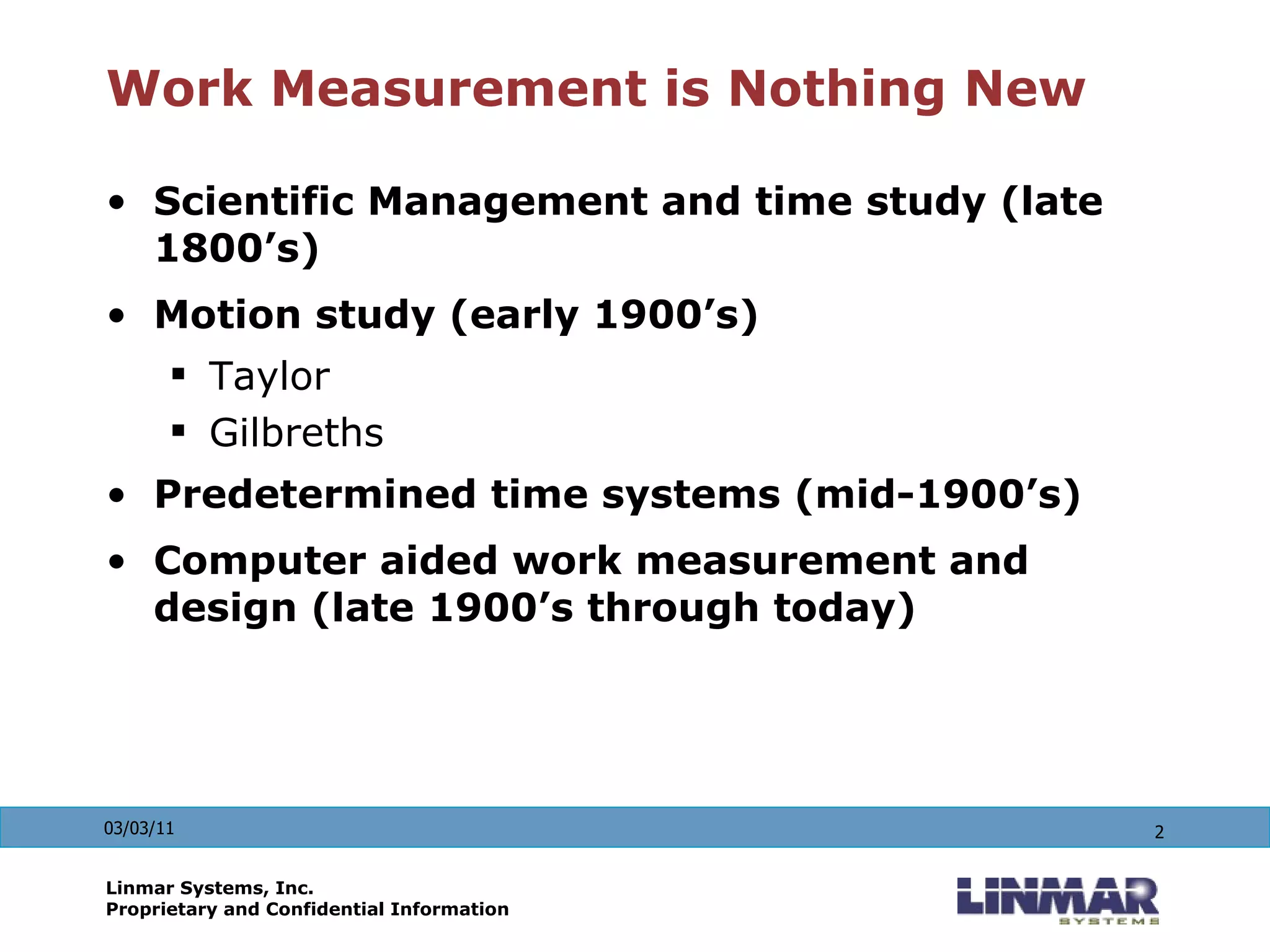 Work Measurement is Nothing New

• Scientific Management and time study (late 1800’s)
• Motion study (early 1900’s)
 ▪ Taylor
 ▪ Gilbreths
• Predetermined time systems (mid-1900’s)
• Computer aided work measurement and design (late 1900’s through today)

03/03/11

2

Linmar Systems, Inc.
Proprietary and Confidential Information

LINMAR
SYSTEMS